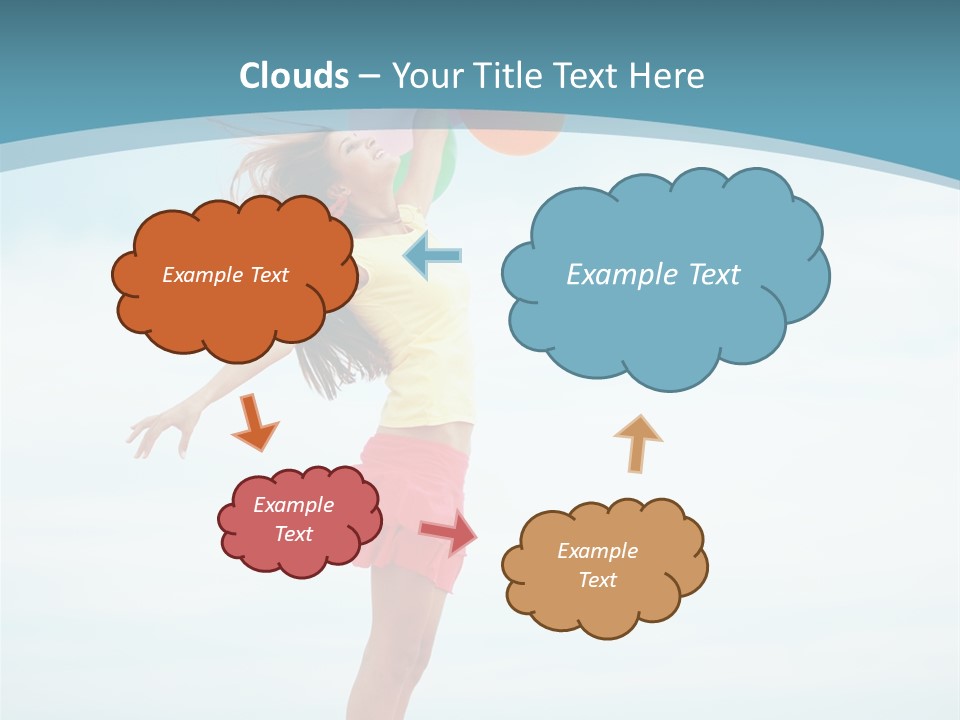 Clouds – Your Title Text Here

Example Text

Example Text

Example Text

Example Text